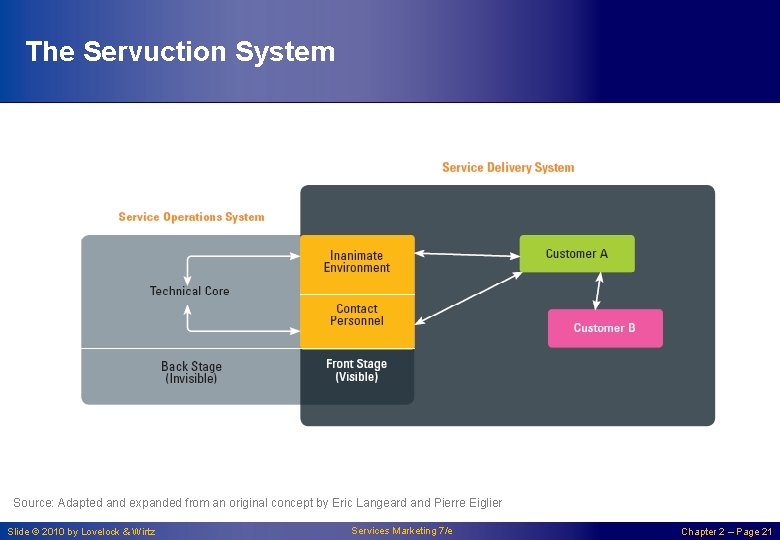 The Servuction System

Service Delivery System

Service Operations System

Technical Core

Inanimate Environment

Contact Personnel

Customer A

Customer B

Back Stage (Invisible)

Front Stage (Visible)

Source: Adapted and expanded from an original concept by Eric Langeard and Pierre Eiglier

Slide © 2010 by Lovelock & Wirtz

Services Marketing 7/e

Chapter 2 – Page 21